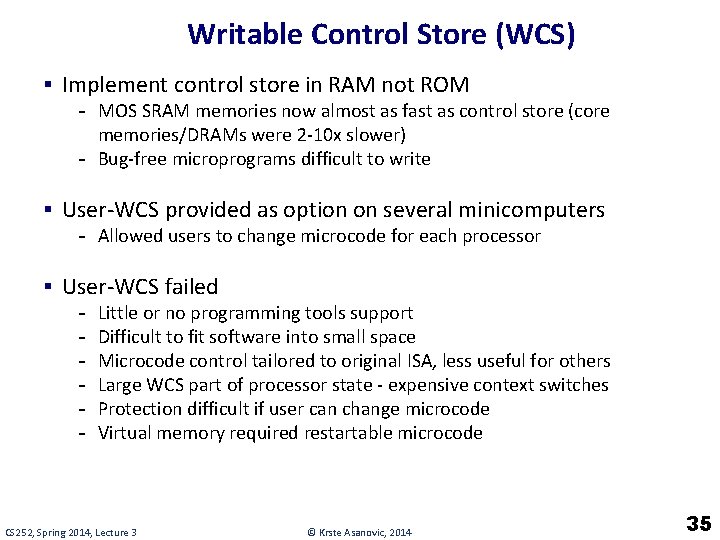 Writable Control Store (WCS)

▪ Implement control store in RAM not ROM
- MOS SRAM memories now almost as fast as control store (core memories/DRAMs were 2-10x slower)
- Bug-free microprograms difficult to write

▪ User-WCS provided as option on several minicomputers
- Allowed users to change microcode for each processor

▪ User-WCS failed
- Little or no programming tools support
- Difficult to fit software into small space
- Microcode control tailored to original ISA, less useful for others
- Large WCS part of processor state - expensive context switches
- Protection difficult if user can change microcode
- Virtual memory required restartable microcode

CS252, Spring 2014, Lecture 3

© Krste Asanovic, 2014

35